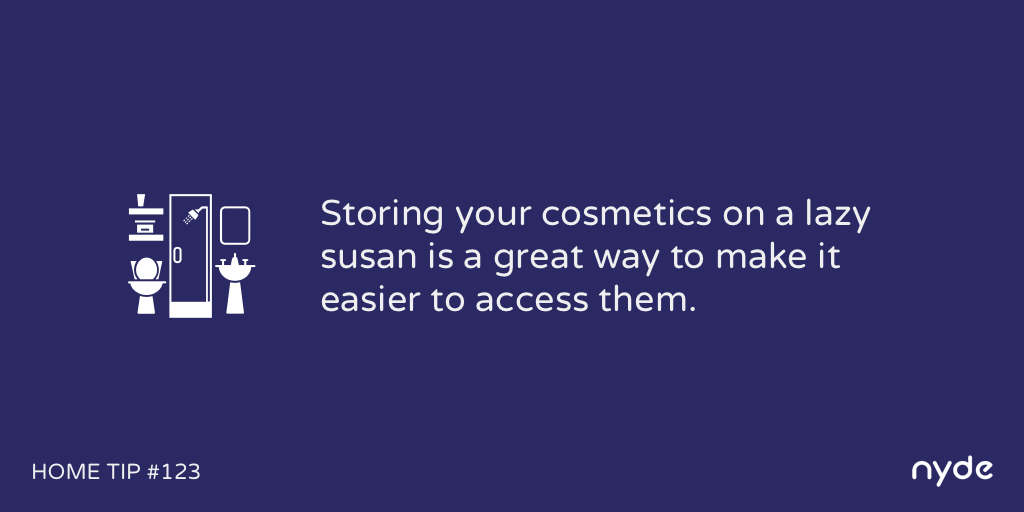 Storing your cosmetics on a lazy susan is a great way to make it easier to access them.

HOME TIP #123

nyde